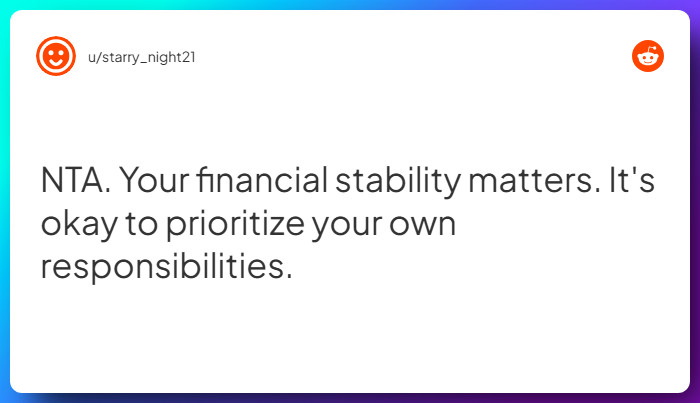 u/starry_night21

NTA. Your financial stability matters. It's okay to prioritize your own responsibilities.